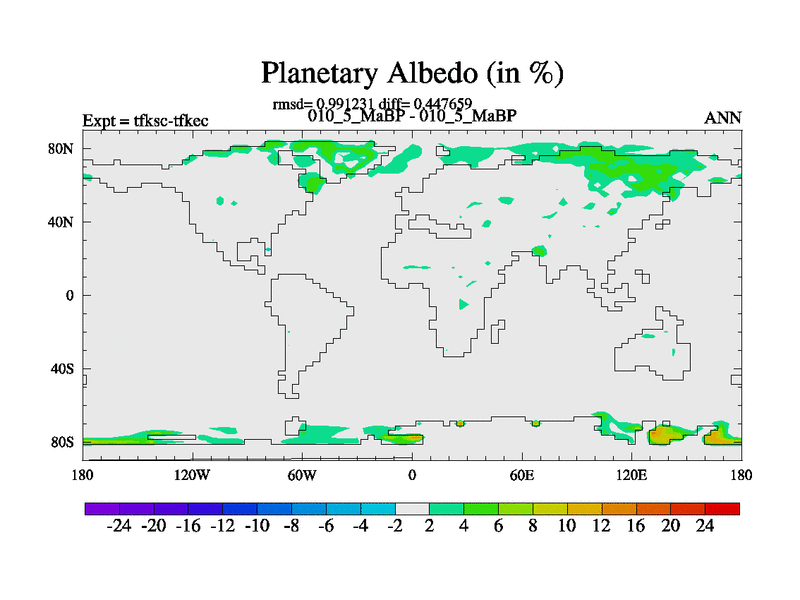 Planetary Albedo (in %)

rmsd= 0.991231 diff= 0.447659

Expt = tfksc-tfkec

010_5_MaBP - 010_5_MaBP

ANN

80N

40N

0

40S

80S

180

120W

60W

0

60E

120E

180

-24 -20 -16 -12 -10 -8 -6 -4 -2 2 4 6 8 10 12 16 20 24